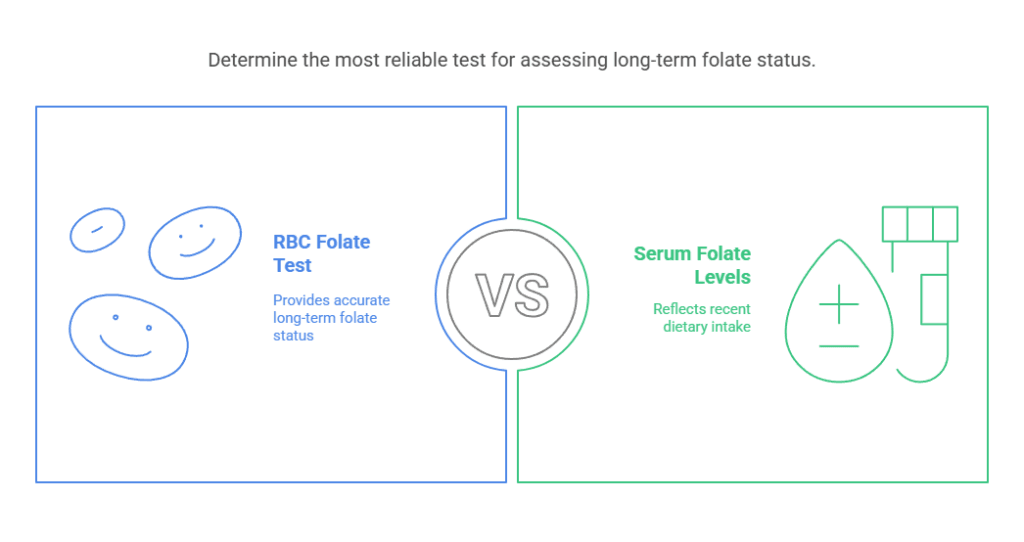 Determine the most reliable test for assessing long-term folate status.

RBC Folate Test

Provides accurate long-term folate status

VS

Serum Folate Levels

Reflects recent dietary intake